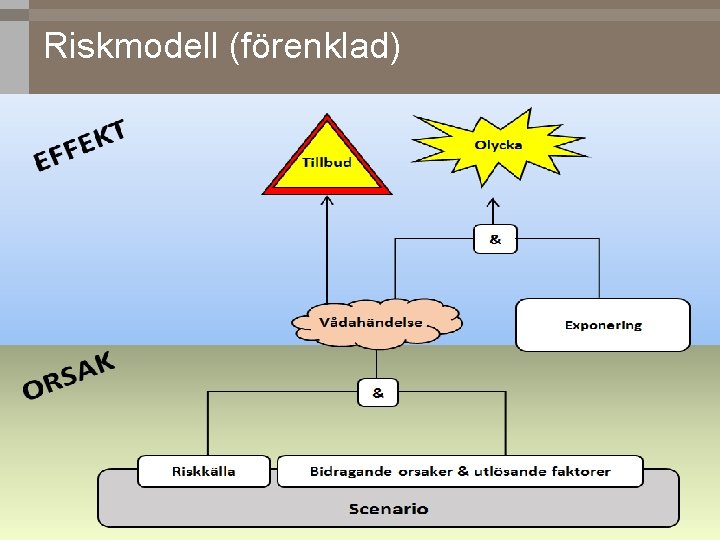 Riskmodell (förenklad)

EFFEKT

Tillbud

Olycka

&

Vådahändelse

Exponering

ORSAK

&

Riskkälla

Bidragande orsaker & utlösande faktorer

Scenario